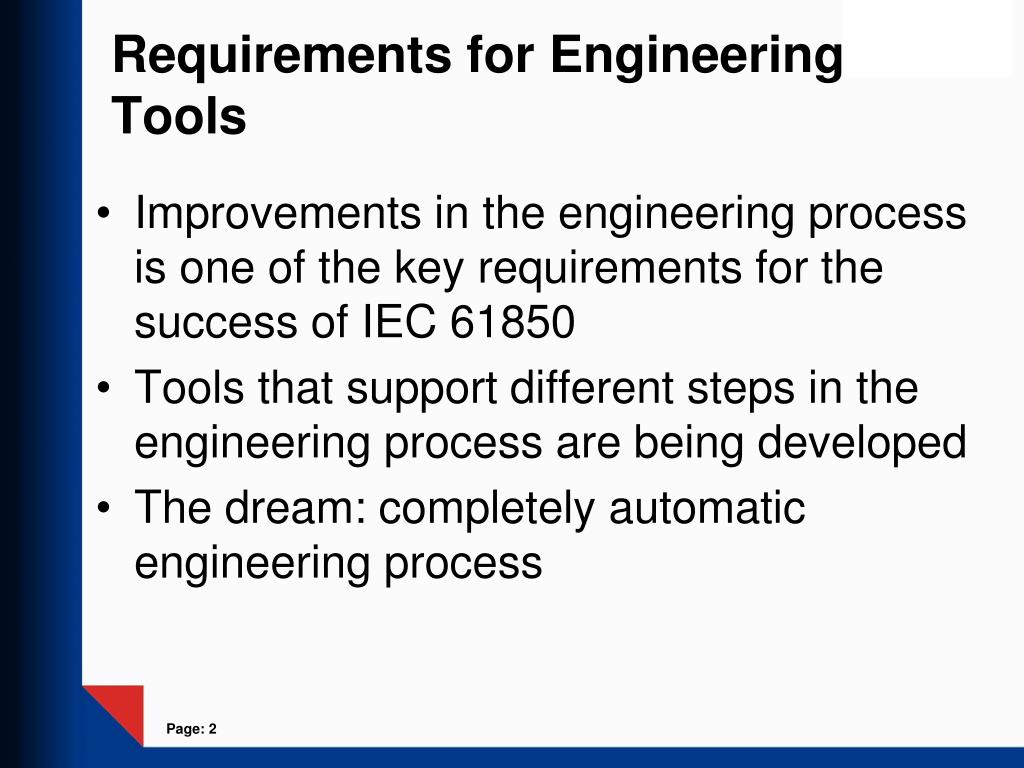 Requirements for Engineering Tools

• Improvements in the engineering process is one of the key requirements for the success of IEC 61850
• Tools that support different steps in the engineering process are being developed
• The dream: completely automatic engineering process

Page: 2